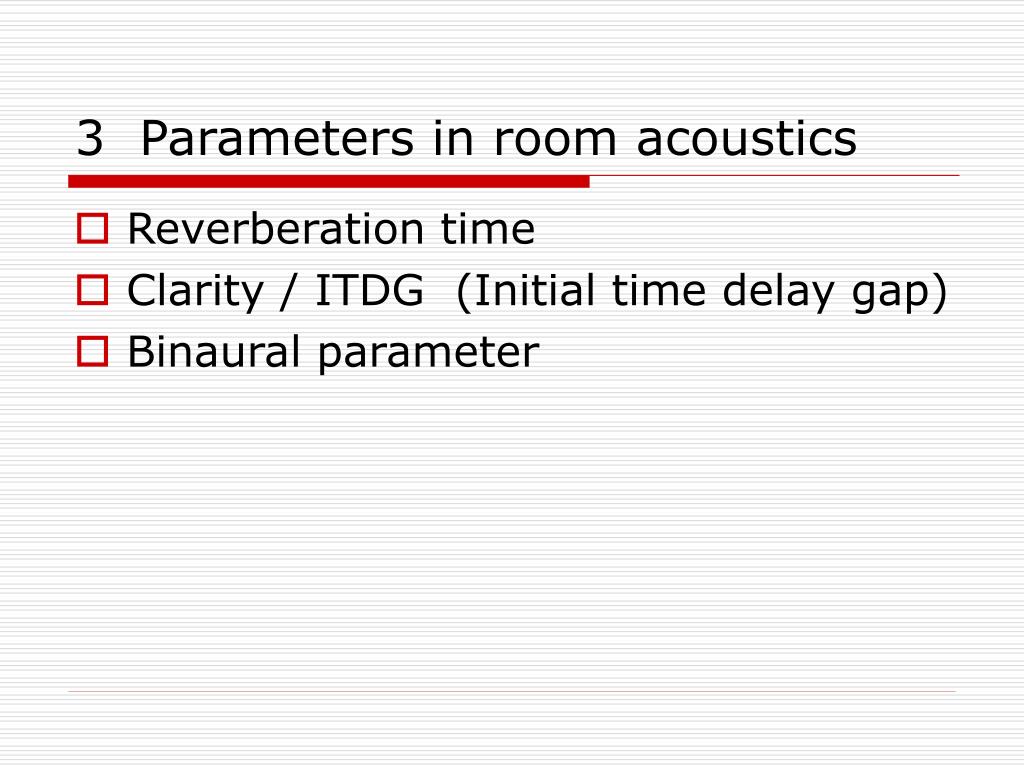 3 Parameters in room acoustics

- Reverberation time
- Clarity / ITDG (Initial time delay gap)
- Binaural parameter